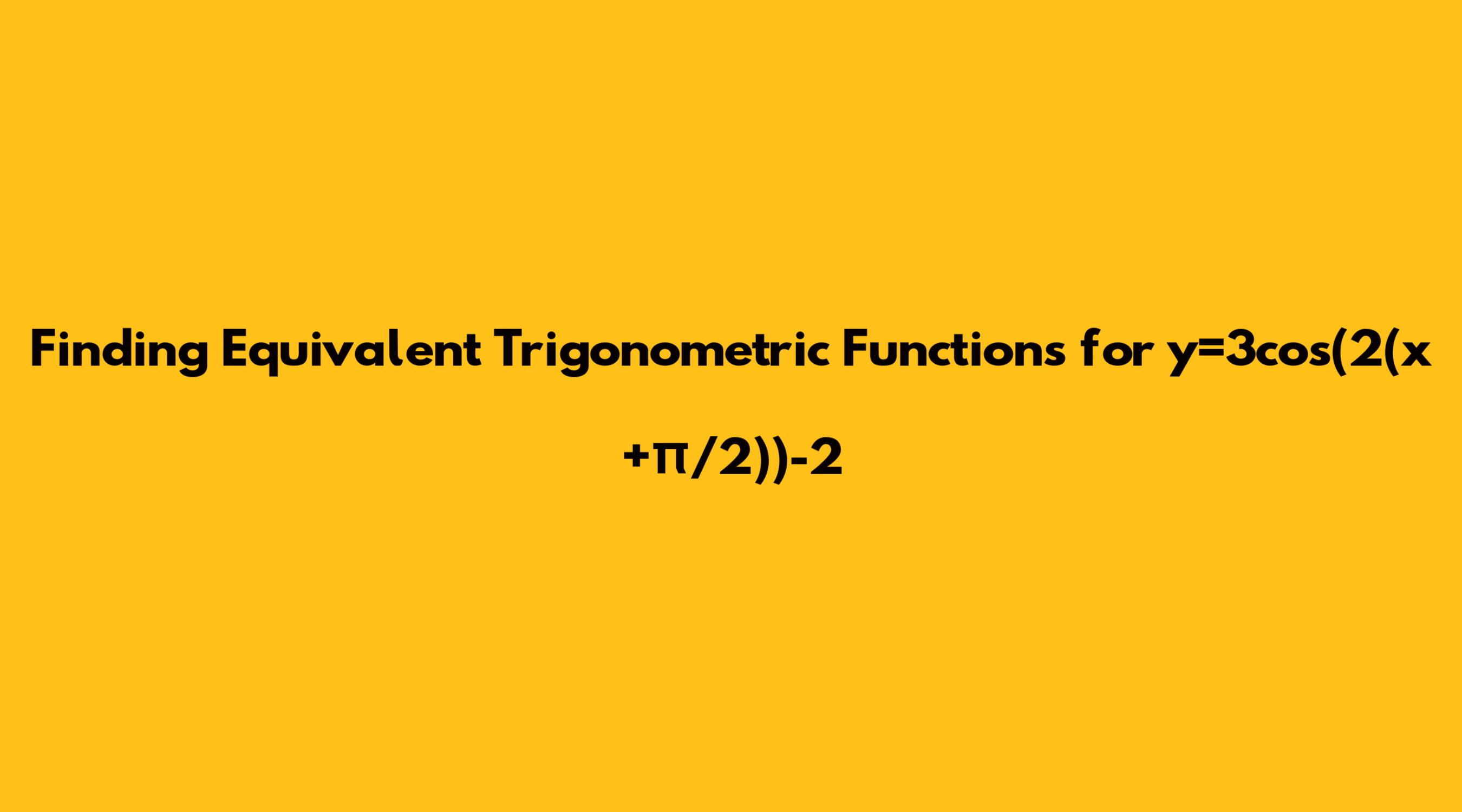 Finding Equivalent Trigonometric Functions for $y=3\cos(2(x+\pi/2))-2$